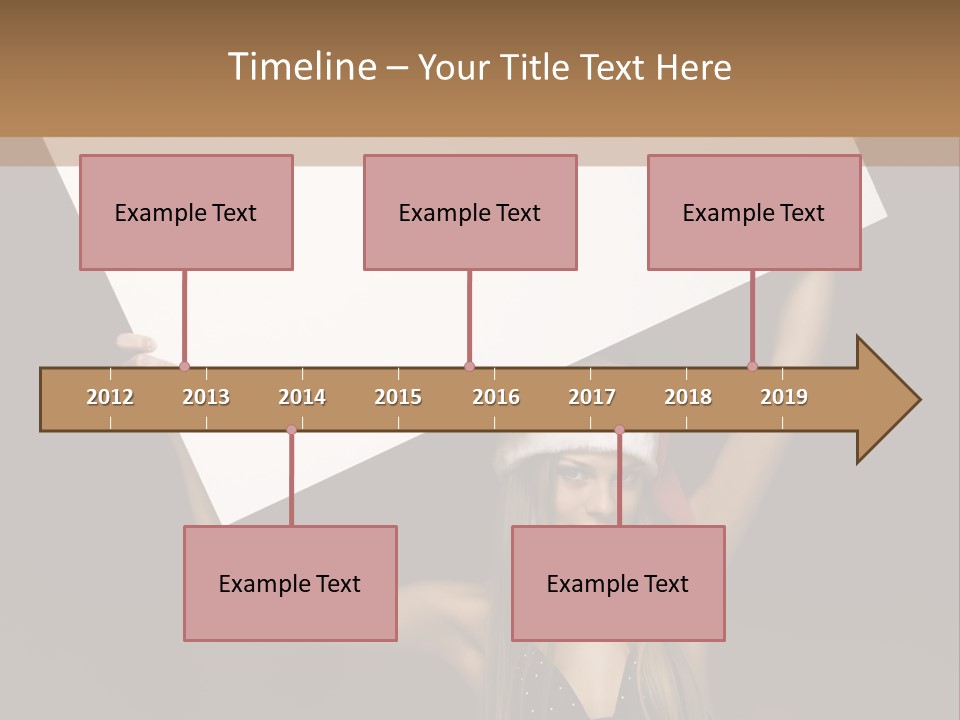 Timeline – Your Title Text Here

Example Text

Example Text

Example Text

2012 2013 2014 2015 2016 2017 2018 2019

Example Text

Example Text